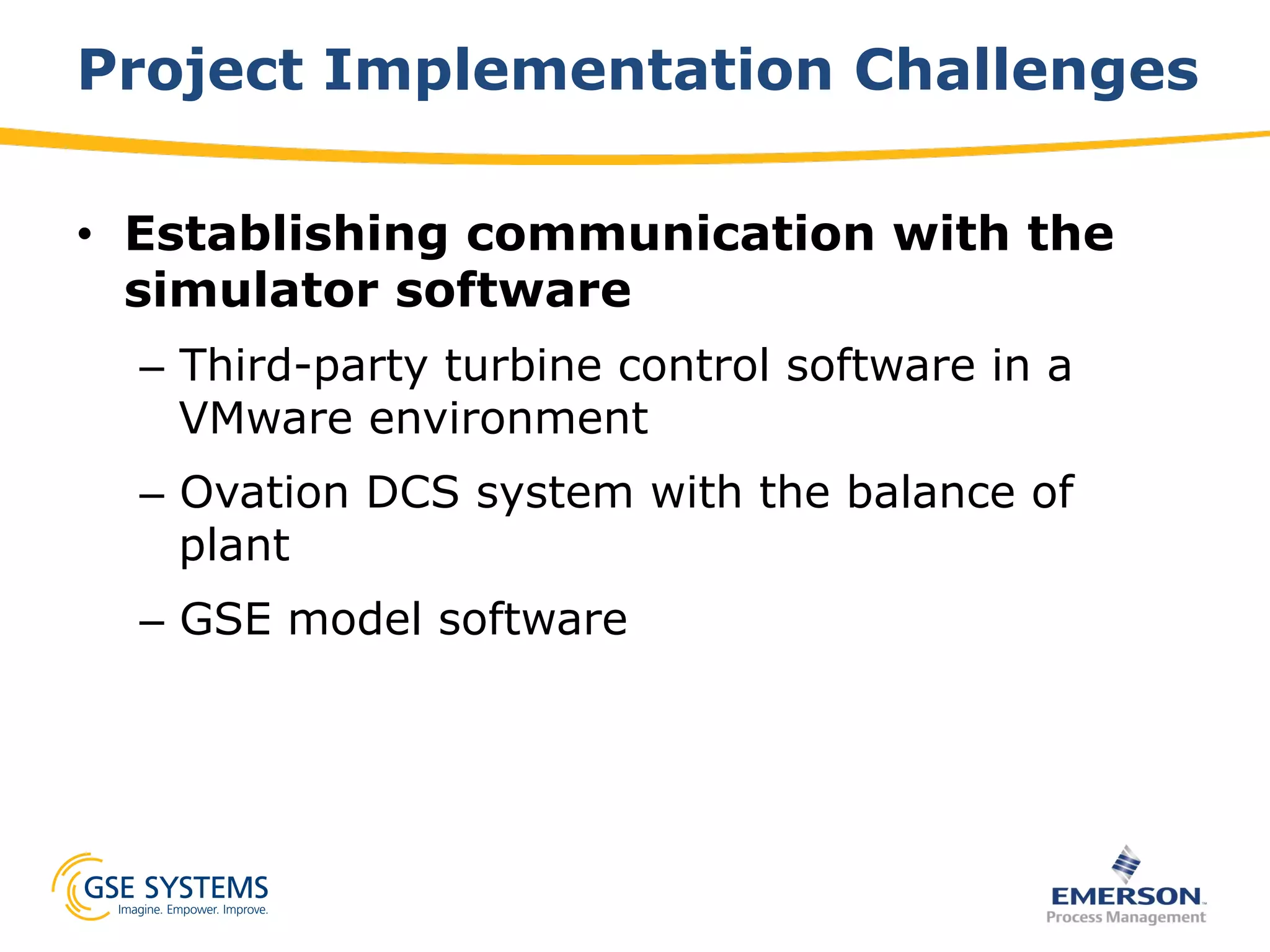 Project Implementation Challenges

• Establishing communication with the simulator software

– Third-party turbine control software in a VMware environment

– Ovation DCS system with the balance of plant

– GSE model software

GSE SYSTEMS
Imagine. Empower. Improve.

EMERSON
Process Management